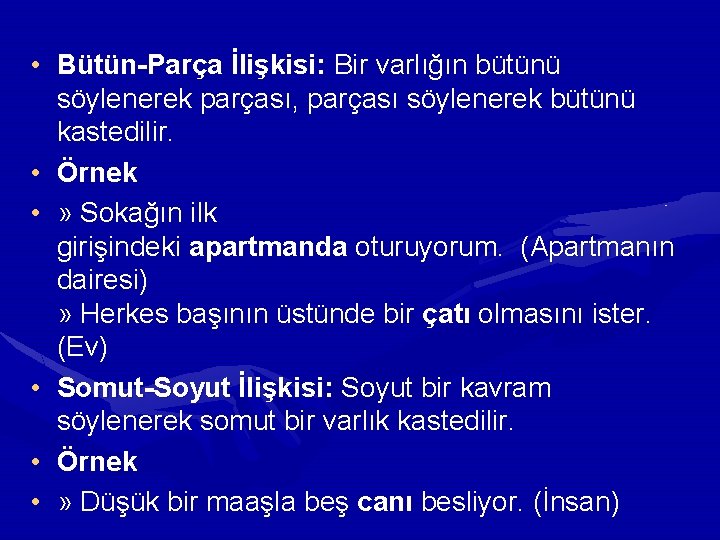 • Bütün-Parça İlişkisi: Bir varlığın bütünü söylenerek parçası, parçası söylenerek bütünü kastedilir.

• Örnek

• » Sokağın ilk
girişindeki apartmanda oturuyorum. (Apartmanın dairesi)
» Herkes başının üstünde bir çatı olmasını ister. (Ev)

• Somut-Soyut İlişkisi: Soyut bir kavram söylenerek somut bir varlık kastedilir.

• Örnek

• » Düşük bir maaşla beş canı besliyor. (İnsan)